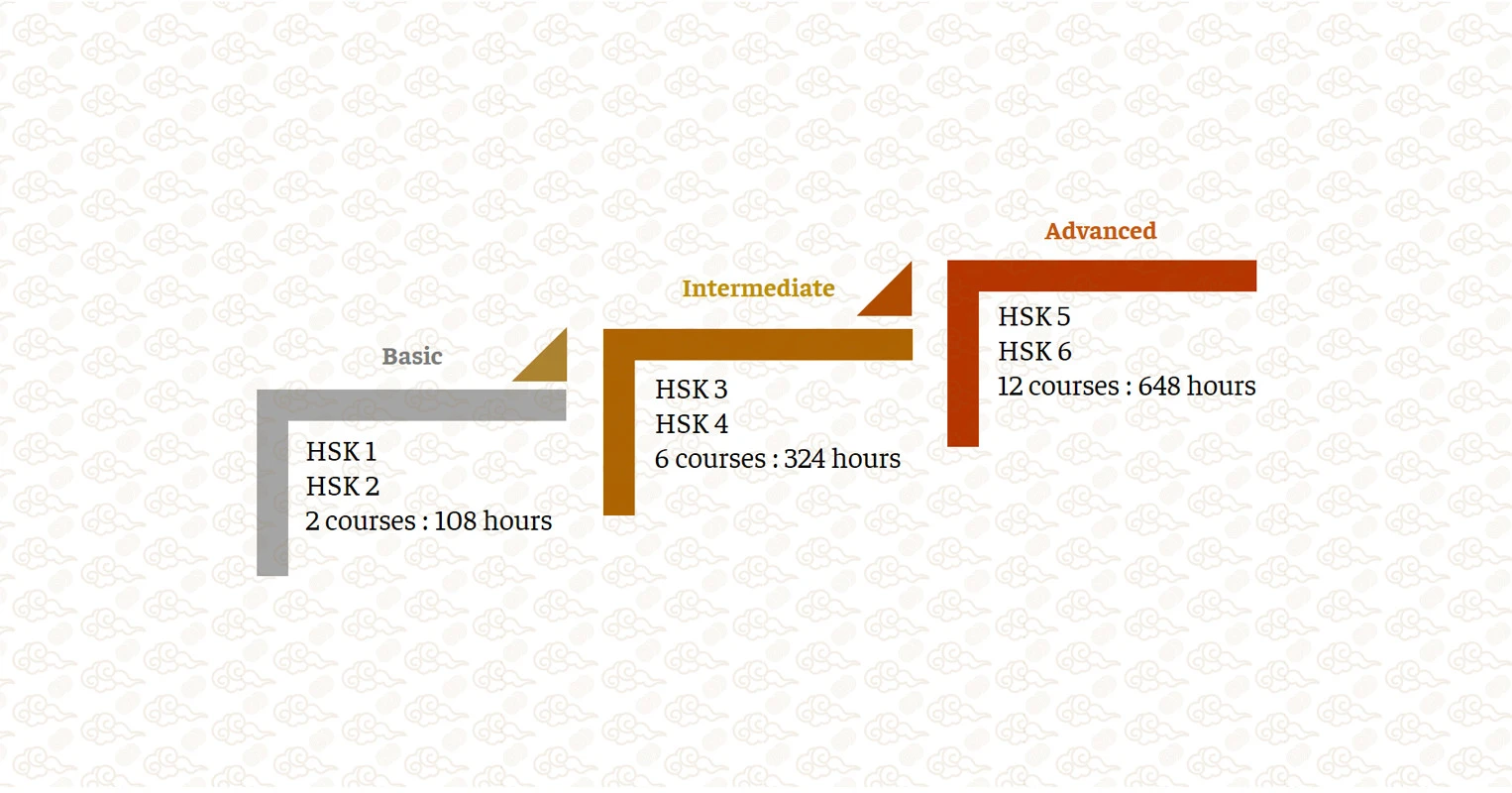 Basic
HSK 1
HSK 2
2 courses : 108 hours

Intermediate
HSK 3
HSK 4
6 courses : 324 hours

Advanced
HSK 5
HSK 6
12 courses : 648 hours